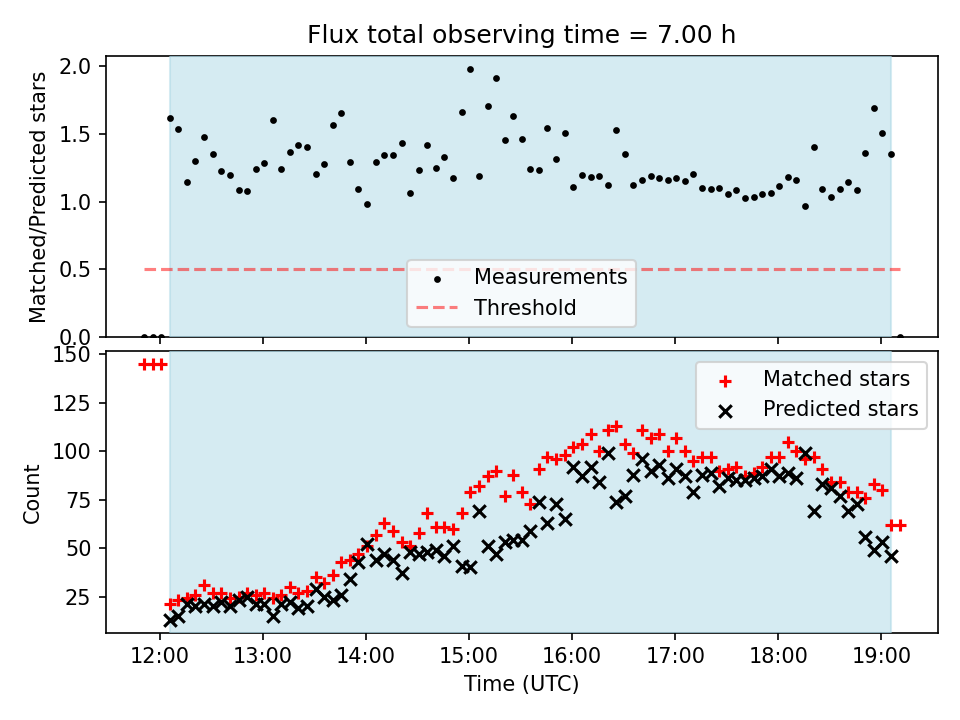 Flux total observing time = 7.00 h

Matched/Predicted stars

2.0
1.5
1.0
0.5
0.0

Measurements
Threshold

Count

150
125
100
75
50
25

Matched stars
Predicted stars

12:00 13:00 14:00 15:00 16:00 17:00 18:00 19:00

Time (UTC)